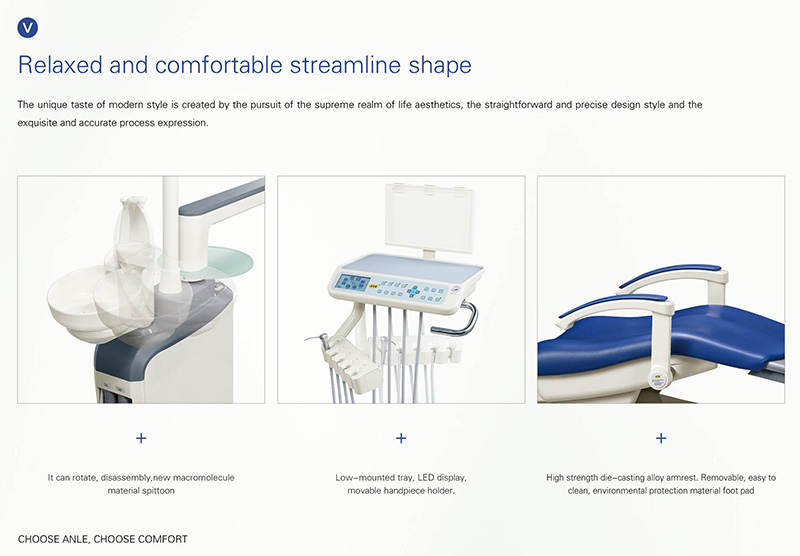 V

Relaxed and comfortable streamline shape

The unique taste of modern style is created by the pursuit of the supreme realm of life aesthetics, the straightforward and precise design style and the exquisite and accurate process expression.

+

It can rotate, disassembly,new macromolecule material spittoon

+

Low-mounted tray, LED display, movable handpiece holder.

+

High strength die-casting alloy armrest. Removable, easy to clean, environmental protection material foot pad

CHOOSE ANLE, CHOOSE COMFORT